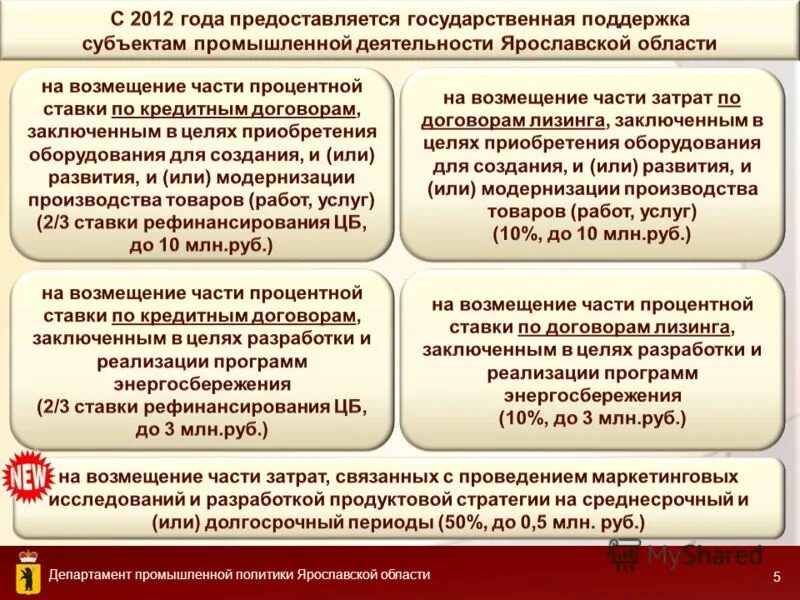 С 2012 года предоставляется государственная поддержка субъектам промышленной деятельности Ярославской области

на возмещение части процентной ставки по кредитным договорам, заключенным в целях приобретения оборудования для создания, и (или) развития, и (или) модернизации производства товаров (работ, услуг) (2/3 ставки рефинансирования ЦБ, до 10 млн.руб.)

на возмещение части затрат по договорам лизинга, заключенным в целях приобретения оборудования для создания, и (или) развития, и (или) модернизации производства товаров (работ, услуг) (10%, до 10 млн.руб.)

на возмещение части процентной ставки по кредитным договорам, заключенным в целях разработки и реализации программ энергосбережения (2/3 ставки рефинансирования ЦБ, до 3 млн.руб.)

на возмещение части процентной ставки по договорам лизинга, заключенным в целях разработки и реализации программ энергосбережения (10%, до 3 млн.руб.)

NEW

на возмещение части затрат, связанных с проведением маркетинговых исследований и разработкой продуктовой стратегии на среднесрочный и (или) долгосрочный периоды (50%, до 0,5 млн. руб.)

MyShared

Департамент промышленной политики Ярославской области

5